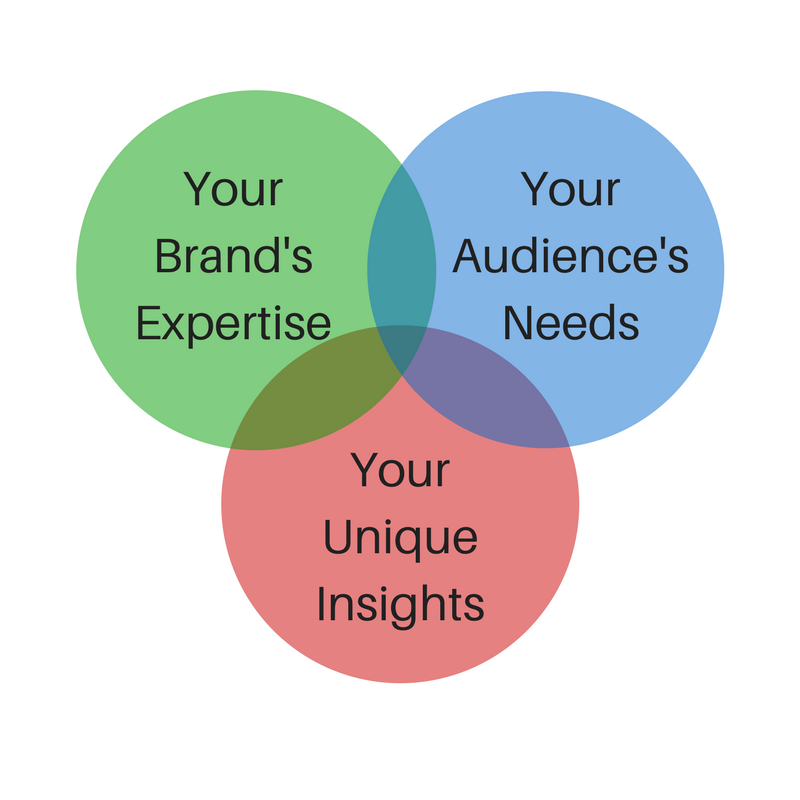 Your Brand's Expertise

Your Audience's Needs

Your Unique Insights